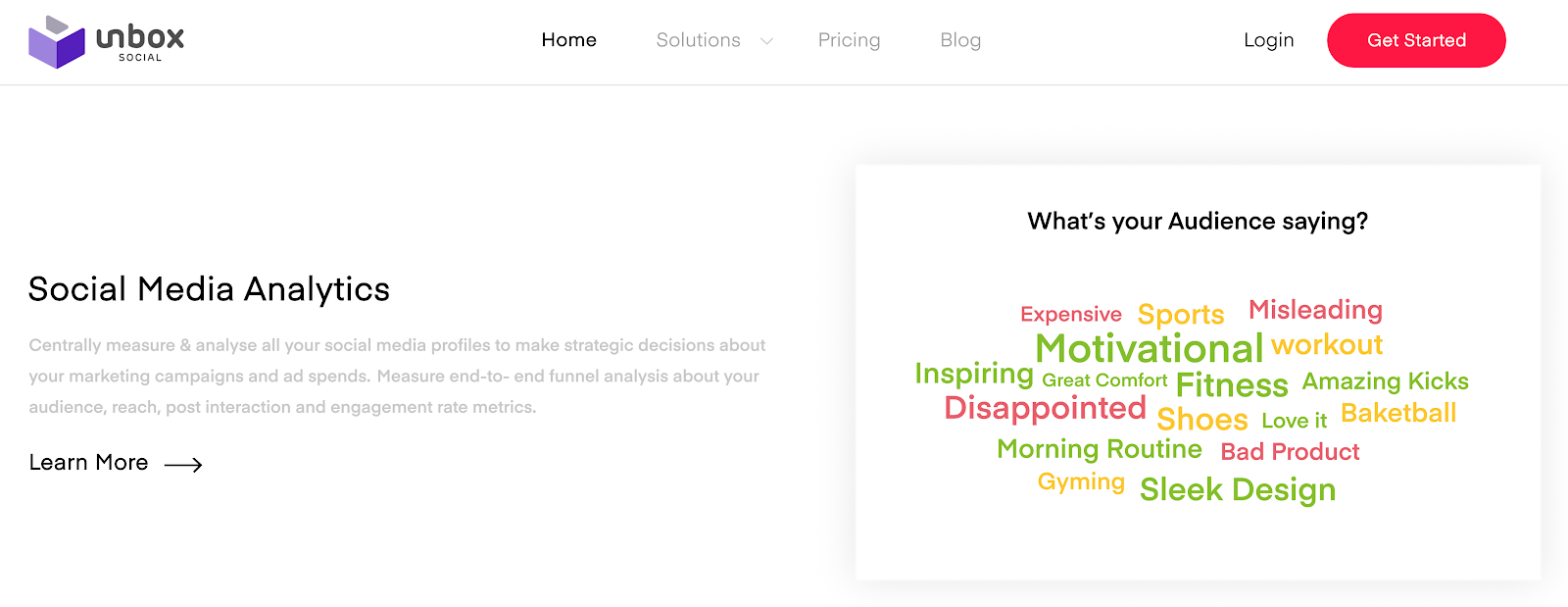 unbox SOCIAL

Home Solutions Pricing Blog

Login Get Started

Social Media Analytics

Centrally measure & analyse all your social media profiles to make strategic decisions about your marketing campaigns and ad spends. Measure end-to- end funnel analysis about your audience, reach, post interaction and engagement rate metrics.

Learn More

What's your Audience saying?

Expensive Sports Misleading
Motivational workout
Inspiring Great Comfort Fitness Amazing Kicks
Disappointed Shoes Love it Baketball
Morning Routine Bad Product
Gyming Sleek Design